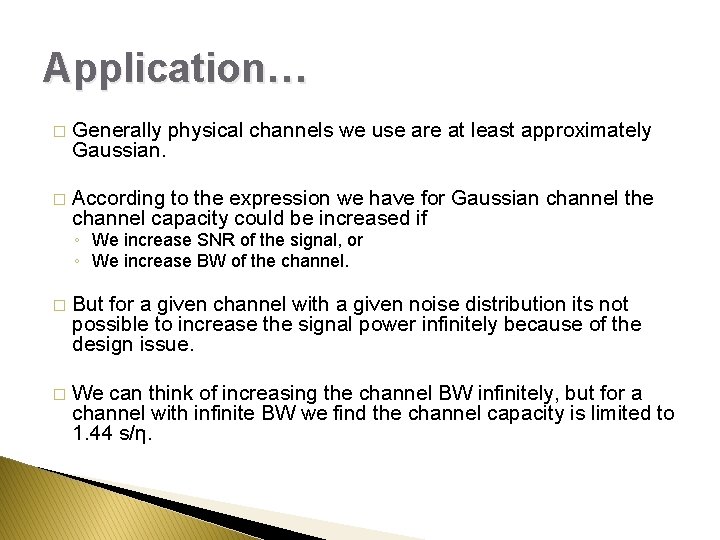 Application…

□ Generally physical channels we use are at least approximately Gaussian.

□ According to the expression we have for Gaussian channel the channel capacity could be increased if
◦ We increase SNR of the signal, or
◦ We increase BW of the channel.

□ But for a given channel with a given noise distribution its not possible to increase the signal power infinitely because of the design issue.

□ We can think of increasing the channel BW infinitely, but for a channel with infinite BW we find the channel capacity is limited to 1.44 s/η.